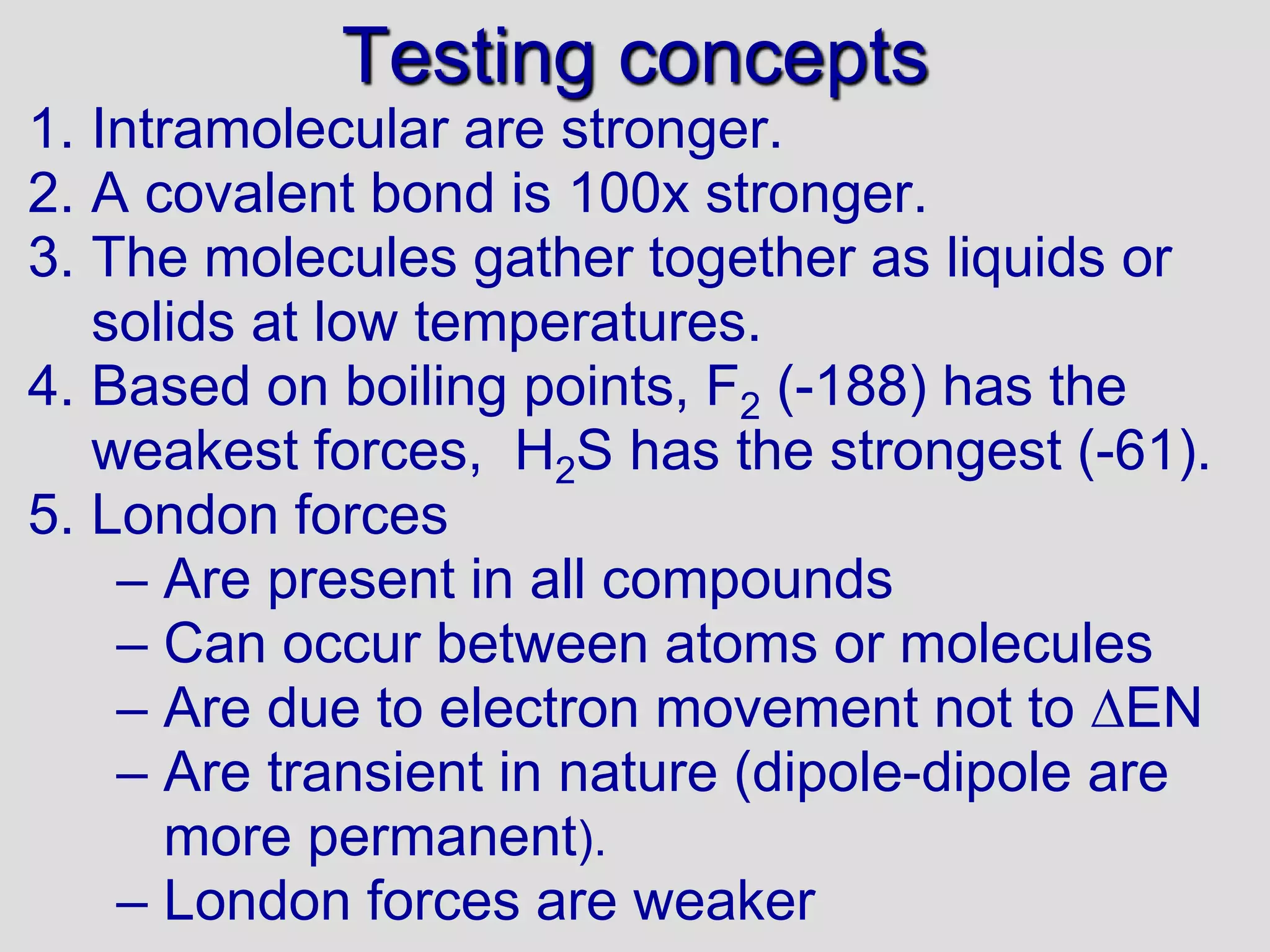 Testing concepts

1. Intramolecular are stronger.
2. A covalent bond is 100x stronger.
3. The molecules gather together as liquids or solids at low temperatures.
4. Based on boiling points, $F_2$ (-188) has the weakest forces, $H_2S$ has the strongest (-61).
5. London forces
– Are present in all compounds
– Can occur between atoms or molecules
– Are due to electron movement not to $\Delta$EN
– Are transient in nature (dipole-dipole are more permanent).
– London forces are weaker